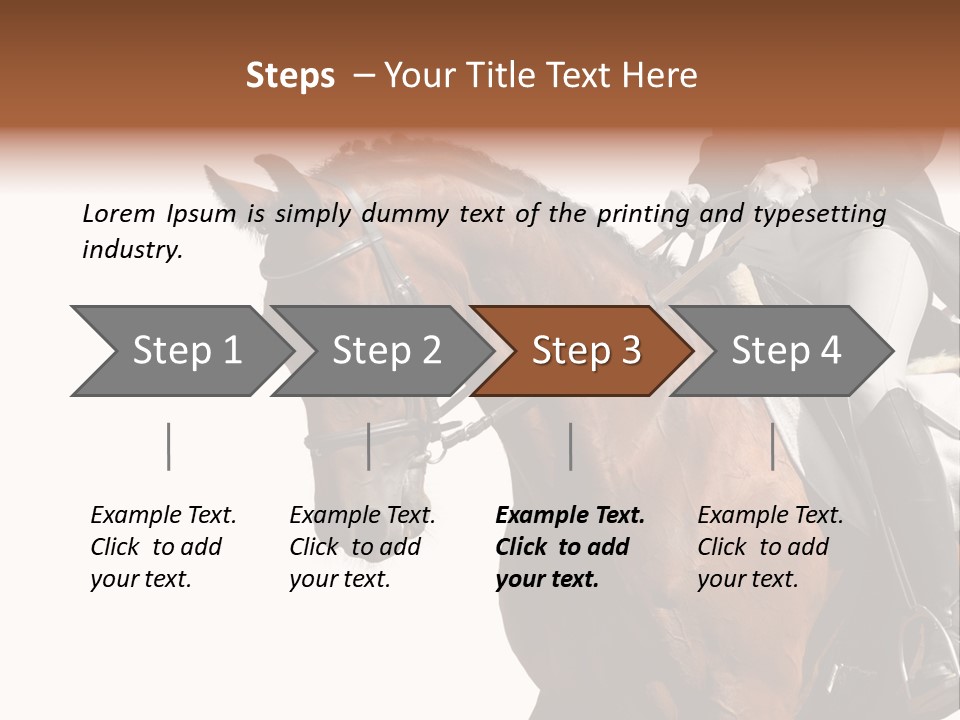 Steps – Your Title Text Here

Lorem Ipsum is simply dummy text of the printing and typesetting industry.

Step 1

Step 2

Step 3

Step 4

Example Text. Click to add your text.

Example Text. Click to add your text.

Example Text. Click to add your text.

Example Text. Click to add your text.